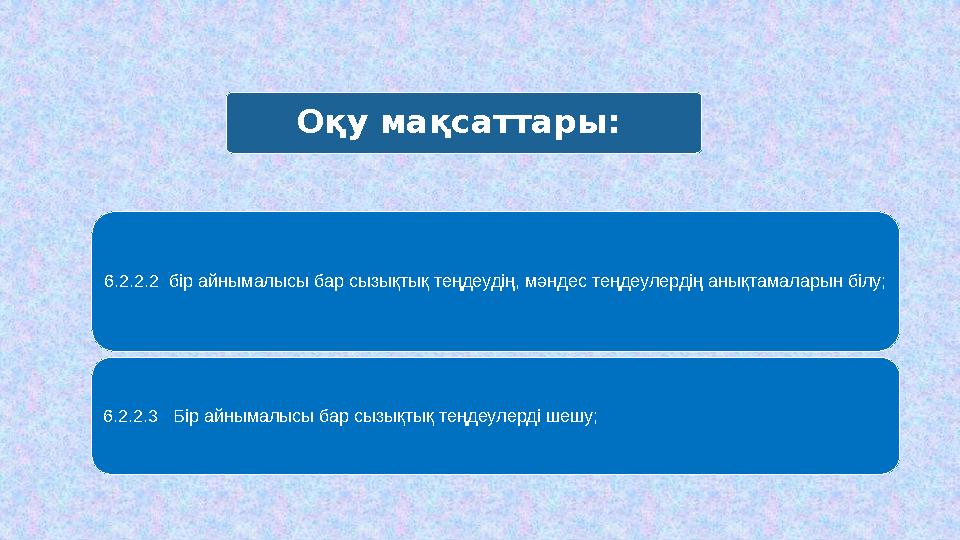 Оқу мақсаттары:

6.2.2.2 бір айнымалысы бар сызықтық теңдеудің, мәндес теңдеулердің анықтамаларын білу;

6.2.2.3 Бір айнымалысы бар сызықтық теңдеулерді шешу;